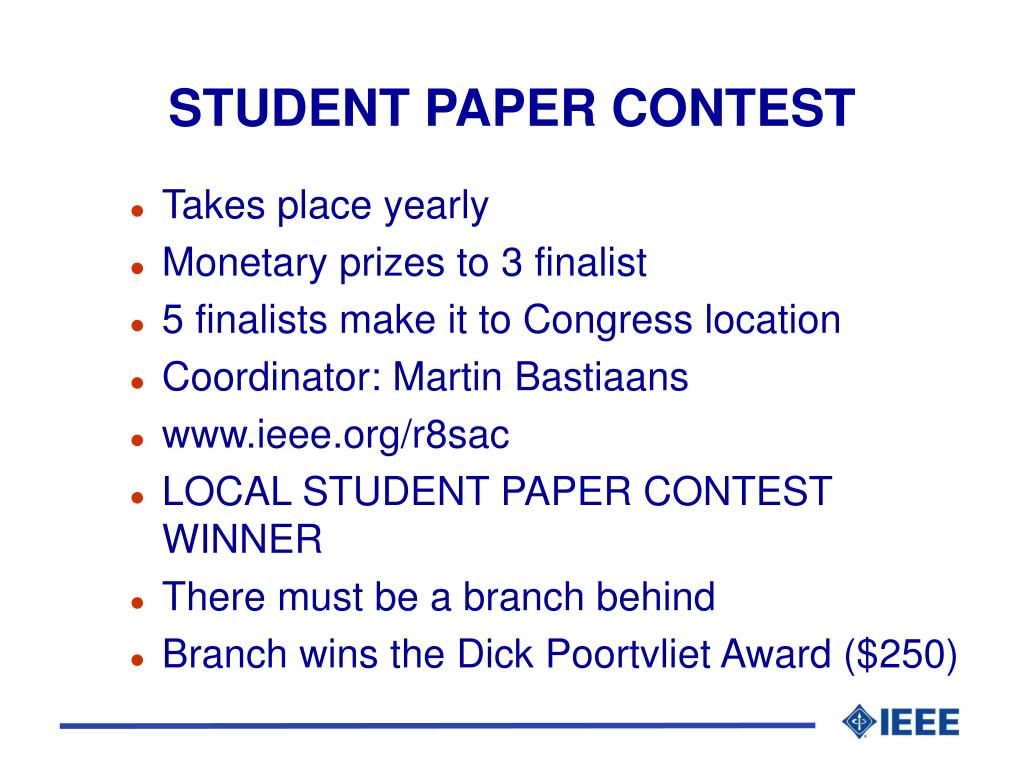 STUDENT PAPER CONTEST

- Takes place yearly
- Monetary prizes to 3 finalist
- 5 finalists make it to Congress location
- Coordinator: Martin Bastiaans
- www.ieee.org/r8sac
- LOCAL STUDENT PAPER CONTEST WINNER
- There must be a branch behind
- Branch wins the Dick Poortvliet Award ($250)

IEEE